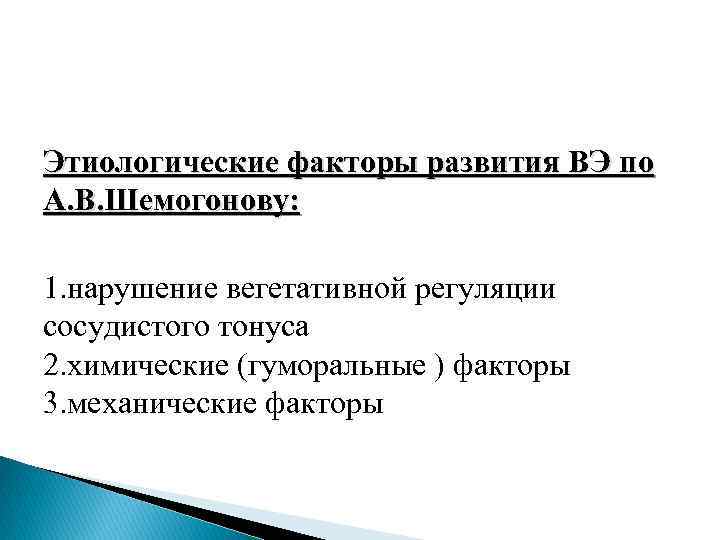 Этиологические факторы развития ВЭ по А.В.Шемогонову:

1.нарушение вегетативной регуляции сосудистого тонуса
2.химические (гуморальные ) факторы
3.механические факторы